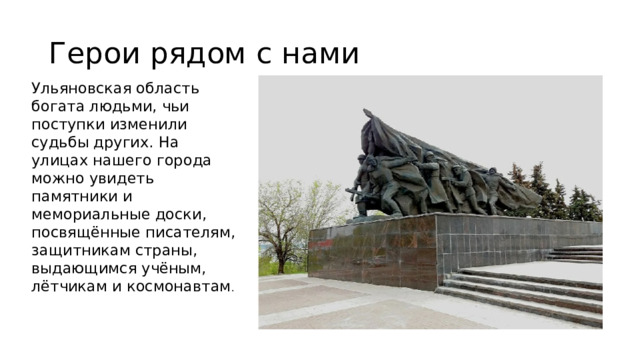 Герои рядом с нами

Ульяновская область богата людьми, чьи поступки изменили судьбы других. На улицах нашего города можно увидеть памятники и мемориальные доски, посвящённые писателям, защитникам страны, выдающимся учёным, лётчикам и космонавтам.